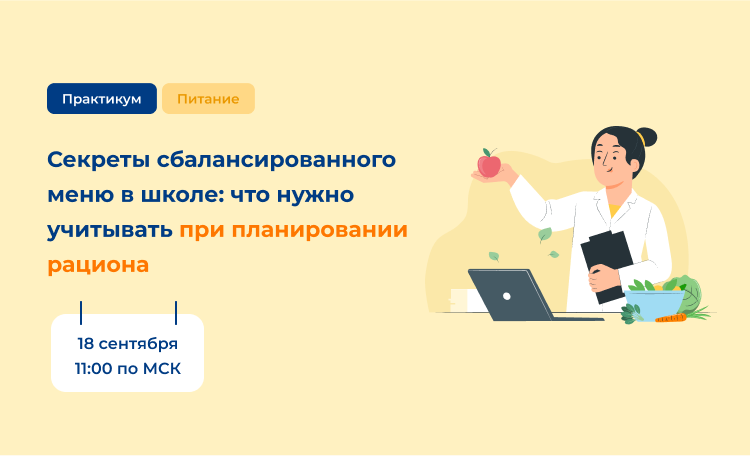 Практикум Питание

Секреты сбалансированного меню в школе: что нужно учитывать при планировании рациона

18 сентября
11:00 по МСК